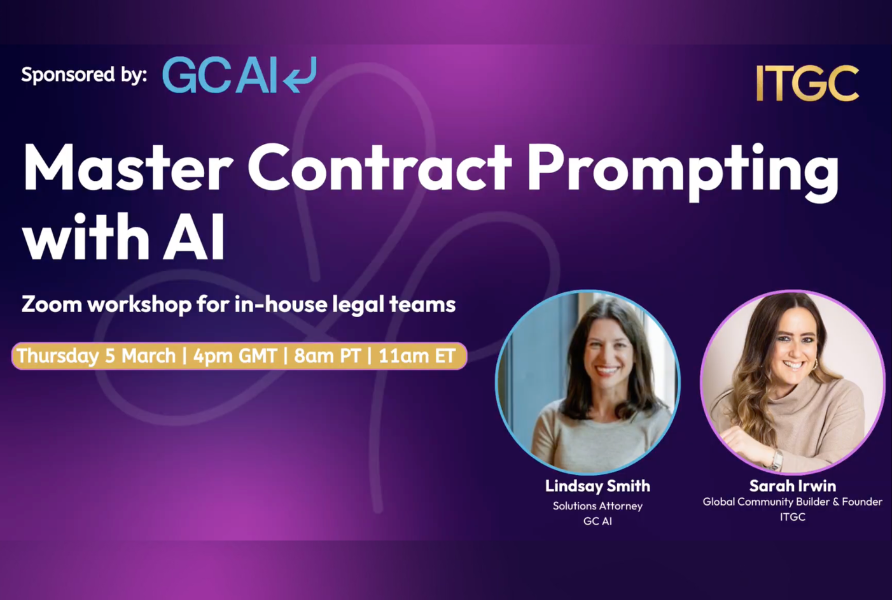 Sponsored by: GC AI

ITGC

Master Contract Prompting with AI

Zoom workshop for in-house legal teams

Thursday 5 March | 4pm GMT | 8am PT | 11am ET

Lindsay Smith
Solutions Attorney
GC AI

Sarah Irwin
Global Community Builder & Founder
ITGC